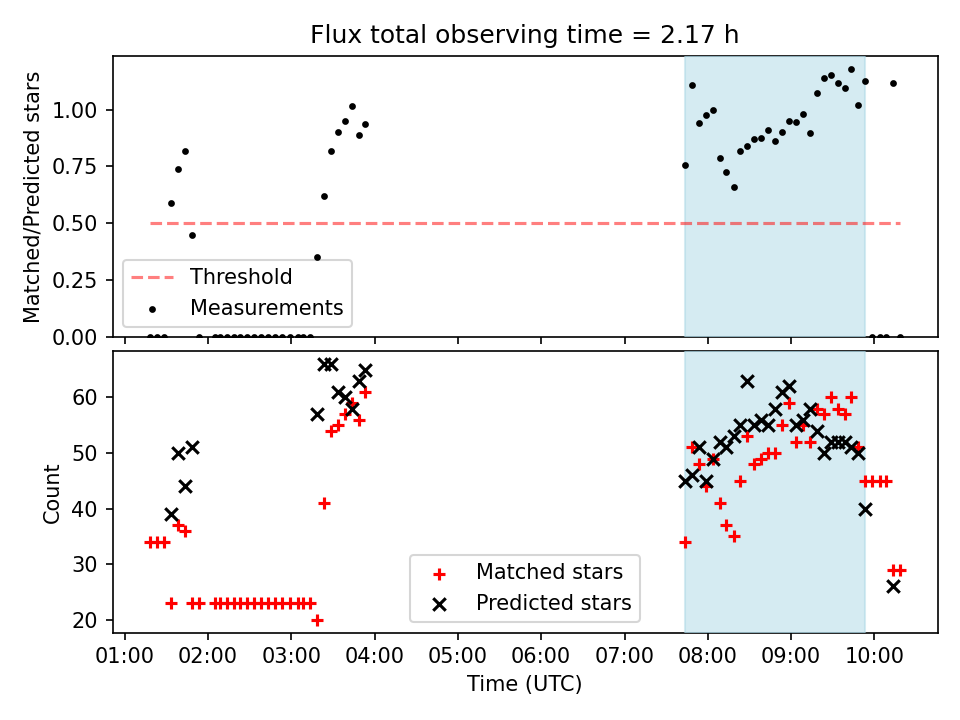 Flux total observing time = 2.17 h

Matched/Predicted stars

1.00
0.75
0.50
0.25
0.00

Threshold
Measurements

Count

60
50
40
30
20

Matched stars
Predicted stars

01:00 02:00 03:00 04:00 05:00 06:00 07:00 08:00 09:00 10:00

Time (UTC)